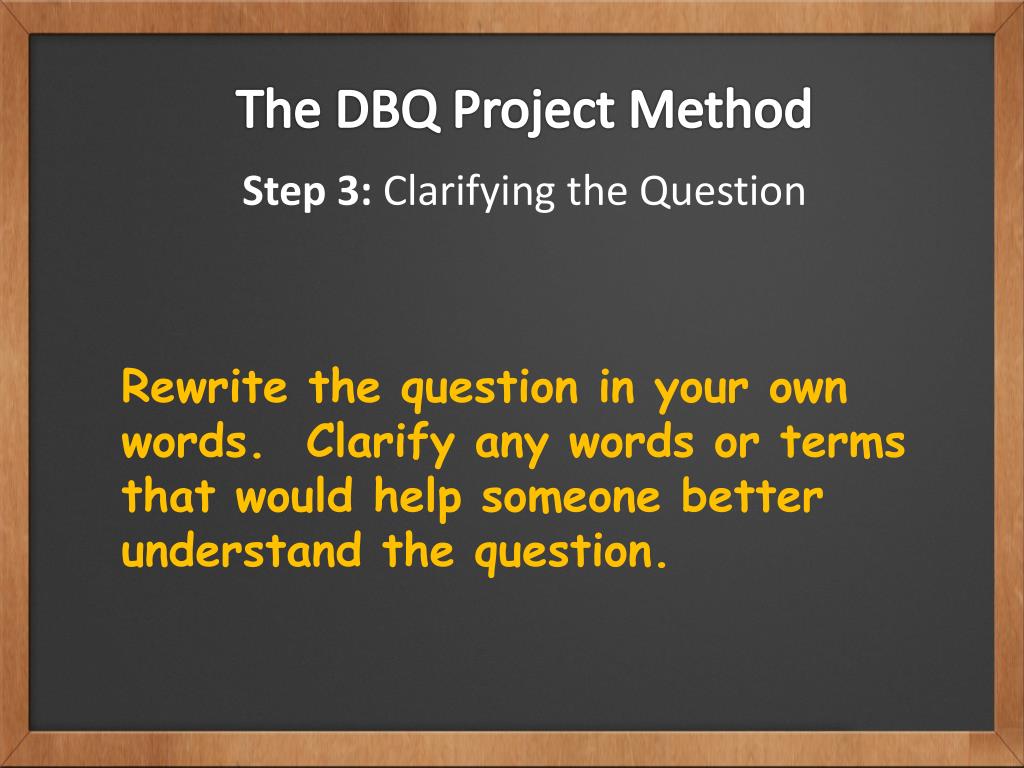 The DBQ Project Method

Step 3: Clarifying the Question

Rewrite the question in your own words. Clarify any words or terms that would help someone better understand the question.